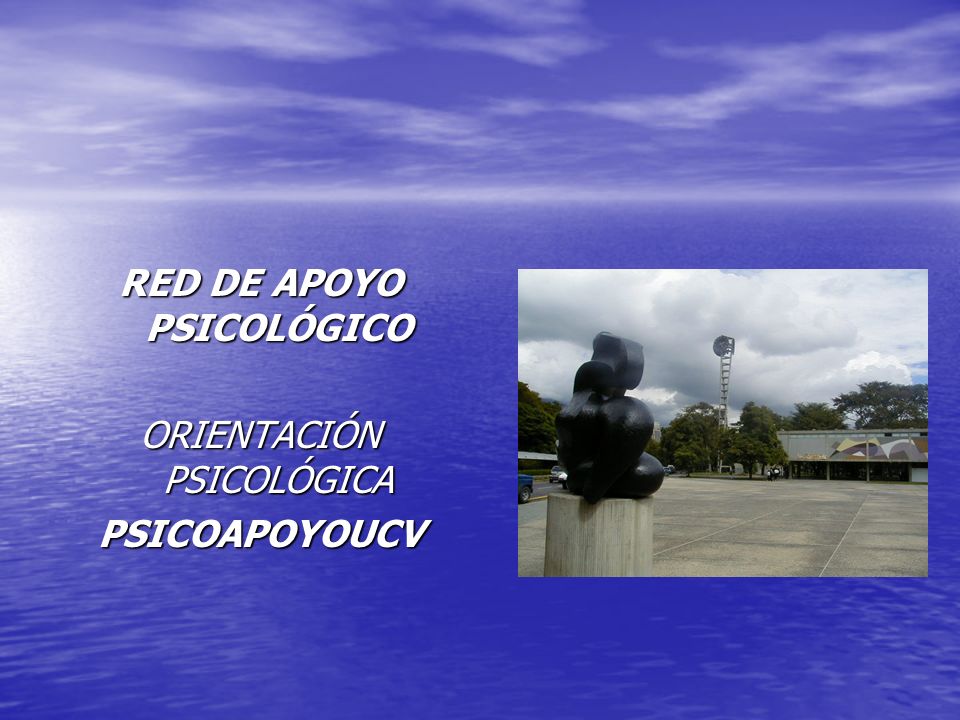 RED DE APOYO PSICOLÓGICO

ORIENTACIÓN PSICOLÓGICA

PSICOAPOYOUCV